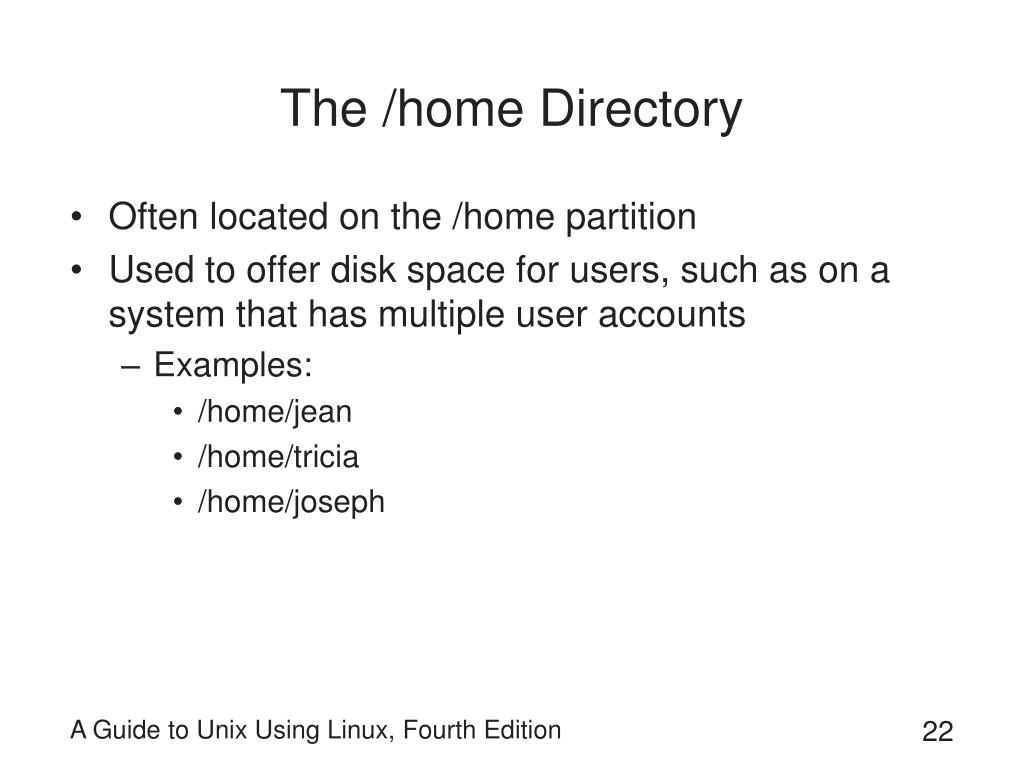 The /home Directory

• Often located on the /home partition
• Used to offer disk space for users, such as on a system that has multiple user accounts
– Examples:
• /home/jean
• /home/tricia
• /home/joseph

A Guide to Unix Using Linux, Fourth Edition

22